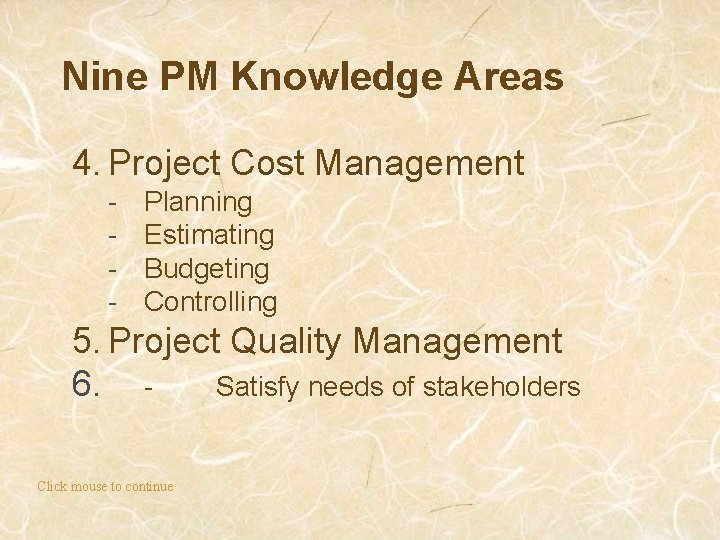 Nine PM Knowledge Areas

4. Project Cost Management
- Planning
- Estimating
- Budgeting
- Controlling
5. Project Quality Management
6. - Satisfy needs of stakeholders

Click mouse to continue